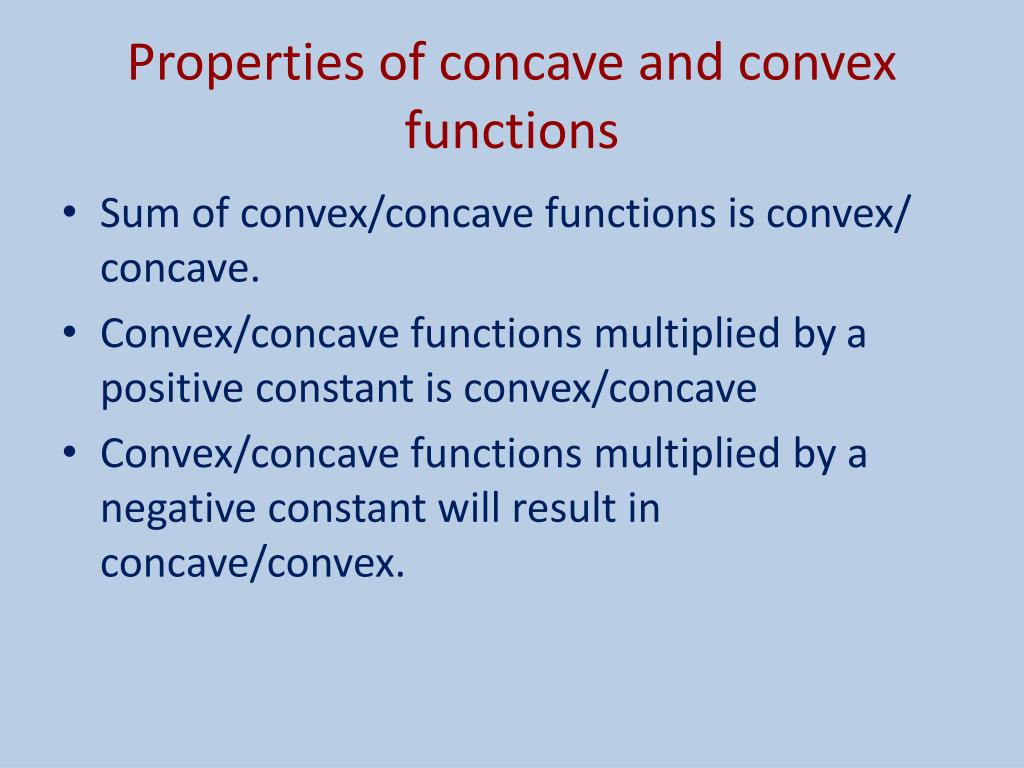 Properties of concave and convex functions

• Sum of convex/concave functions is convex/ concave.
• Convex/concave functions multiplied by a positive constant is convex/concave
• Convex/concave functions multiplied by a negative constant will result in concave/convex.